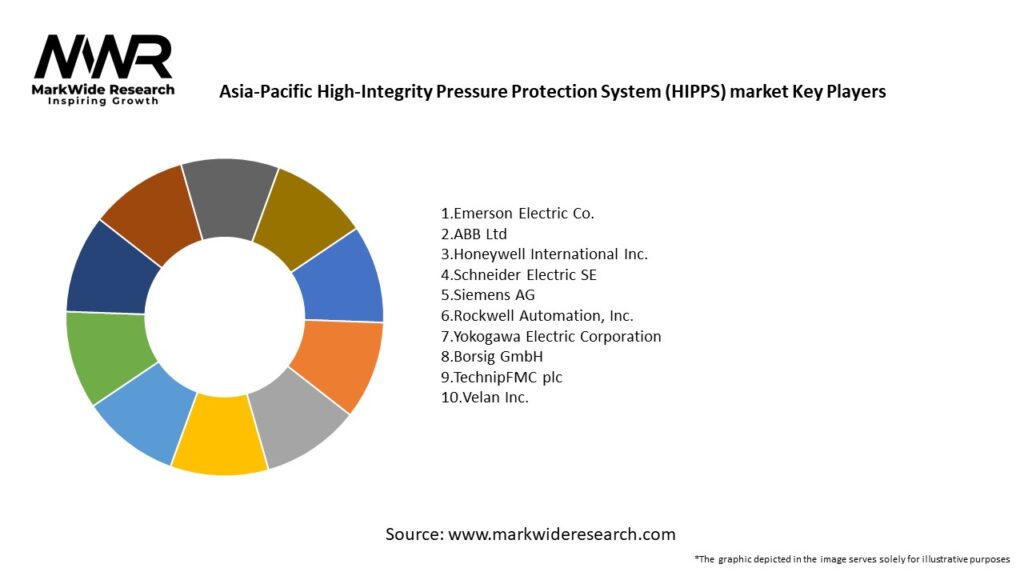 MWR
MarkWide Research
Inspiring Growth

Asia-Pacific High-Integrity Pressure Protection System (HIPPS) market Key Players

1.Emerson Electric Co.
2.ABB Ltd
3.Honeywell International Inc.
4.Schneider Electric SE
5.Siemens AG
6.Rockwell Automation, Inc.
7.Yokogawa Electric Corporation
8.Borsig GmbH
9.TechnipFMC plc
10.Velan Inc.

Source: www.markwideresearch.com

*The graphic depicted in the image serves solely for illustrative purposes